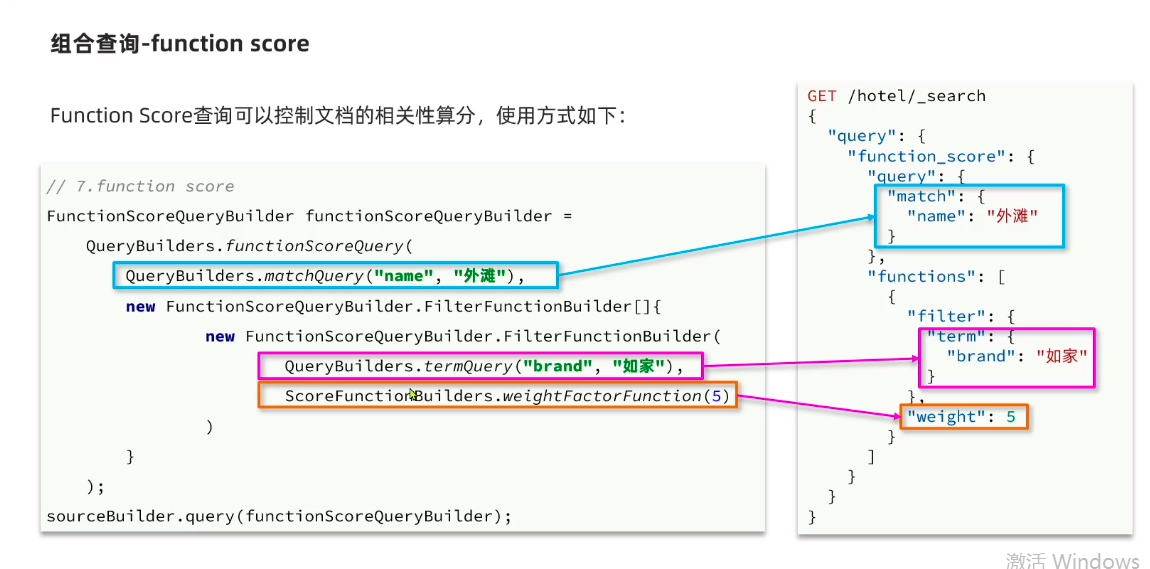 组合查询-function score

Function Score查询可以控制文档的相关性算分，使用方式如下：

// 7.function score
FunctionScoreQueryBuilder functionScoreQueryBuilder =
QueryBuilders.functionScoreQuery(
QueryBuilders.matchQuery("name", "外滩"),
new FunctionScoreQueryBuilder.FilterFunctionBuilder[]{
new FunctionScoreQueryBuilder.FilterFunctionBuilder(
QueryBuilders.termQuery("brand", "如家"),
ScoreFunctionBuilders.weightFactorFunction(5)
)
}
);
sourceBuilder.query(functionScoreQueryBuilder);

GET /hotel/_search
{
"query": {
"function_score": {
"query": {
"match": {
"name": "外滩"
}
},
"functions": [
{
"filter": {
"term": {
"brand": "如家"
}
},
"weight": 5
}
]
}
}
}

激活 Windows